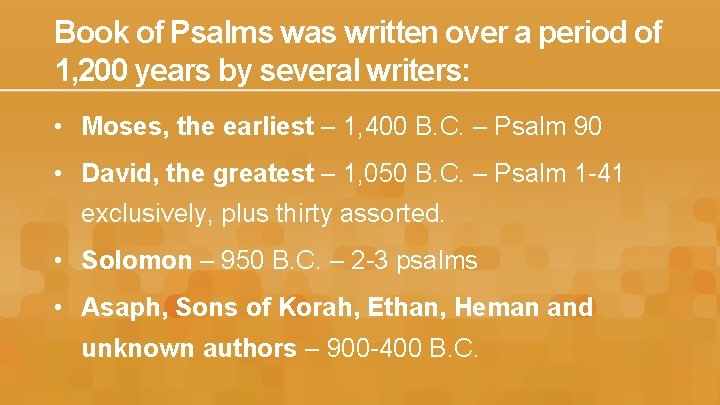 Book of Psalms was written over a period of 1,200 years by several writers:

• Moses, the earliest – 1,400 B.C. – Psalm 90

• David, the greatest – 1,050 B.C. – Psalm 1-41 exclusively, plus thirty assorted.

• Solomon – 950 B.C. – 2-3 psalms

• Asaph, Sons of Korah, Ethan, Heman and unknown authors – 900-400 B.C.